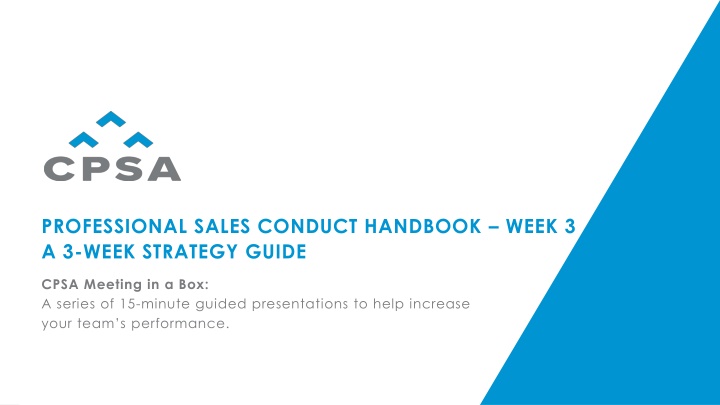 CPSA

PROFESSIONAL SALES CONDUCT HANDBOOK – WEEK 3
A 3-WEEK STRATEGY GUIDE

CPSA Meeting in a Box:
A series of 15-minute guided presentations to help increase your team's performance.